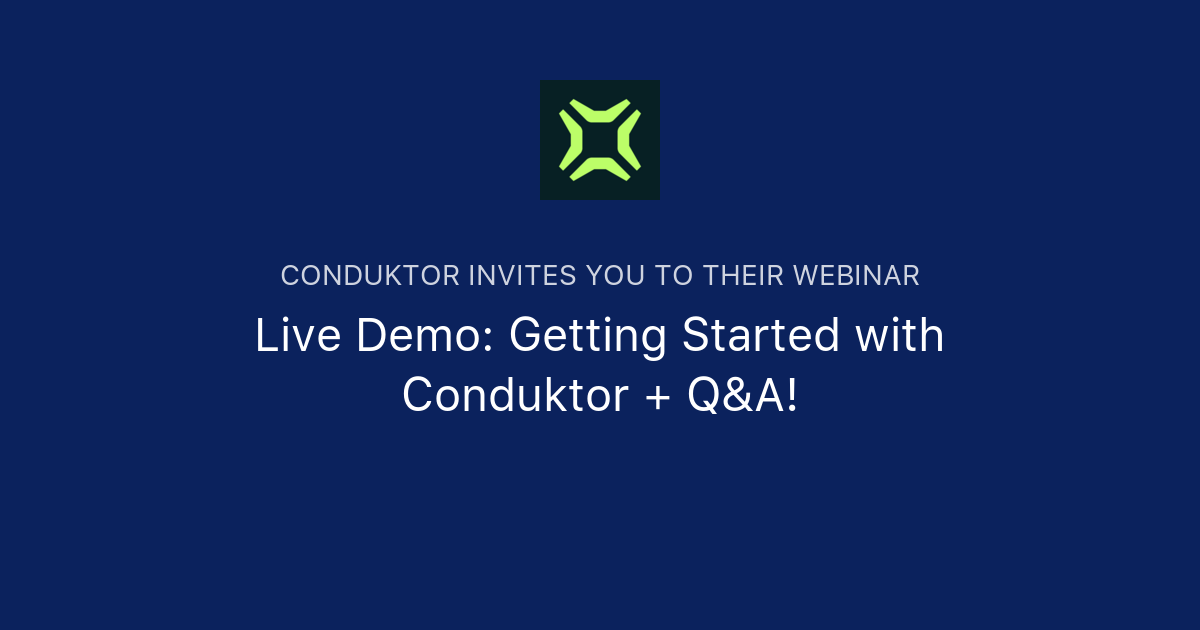 CONDUKTOR INVITES YOU TO THEIR WEBINAR

Live Demo: Getting Started with Conduktor + Q&A!